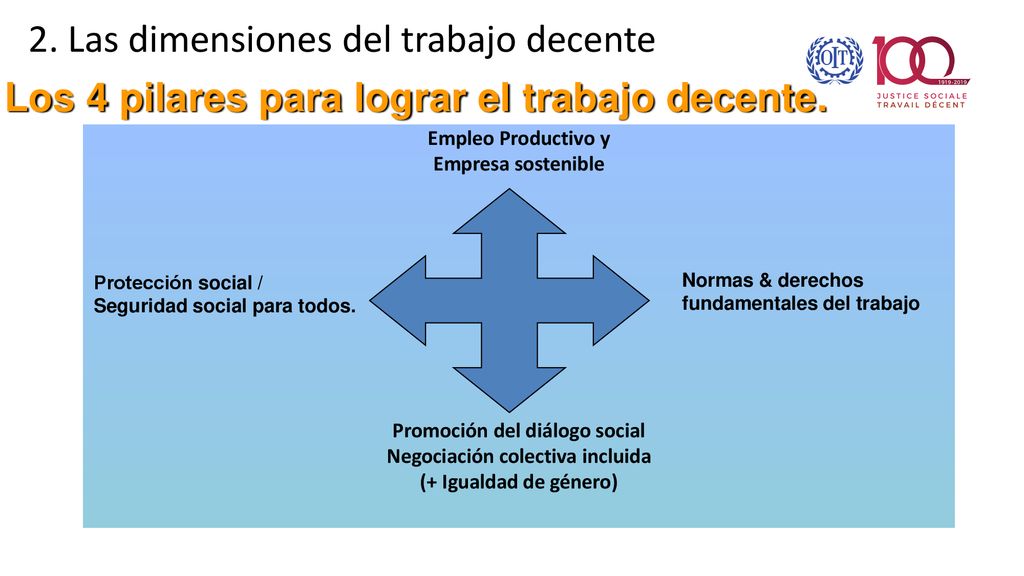 2. Las dimensiones del trabajo decente

OIT 100 1919-2019 JUSTICE SOCIALE TRAVAIL DÉCENT

Los 4 pilares para lograr el trabajo decente.

Empleo Productivo y Empresa sostenible

Protección social / Seguridad social para todos.

Normas & derechos fundamentales del trabajo

Promoción del diálogo social Negociación colectiva incluida (+ Igualdad de género)